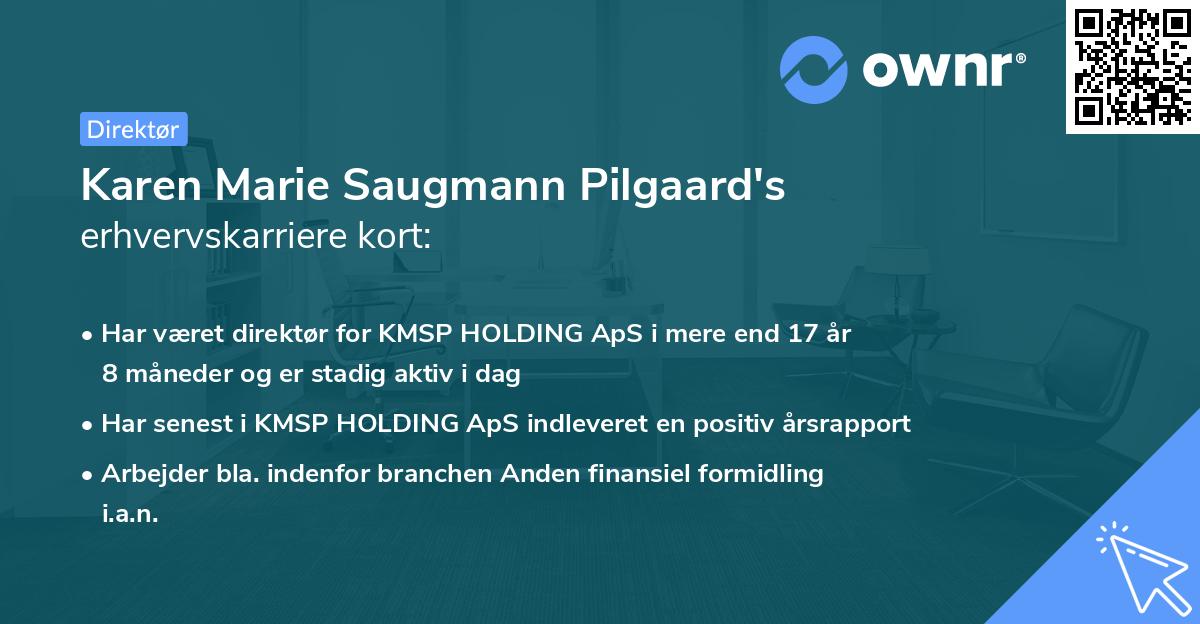 ownr®

Direktør

Karen Marie Saugmann Pilgaard's erhvervskarriere kort:

• Har været direktør for KMSP HOLDING ApS i mere end 17 år 8 måneder og er stadig aktiv i dag

• Har senest i KMSP HOLDING ApS indleveret en positiv årsrapport

• Arbejder bla. indenfor branchen Anden finansiel formidling i.a.n.